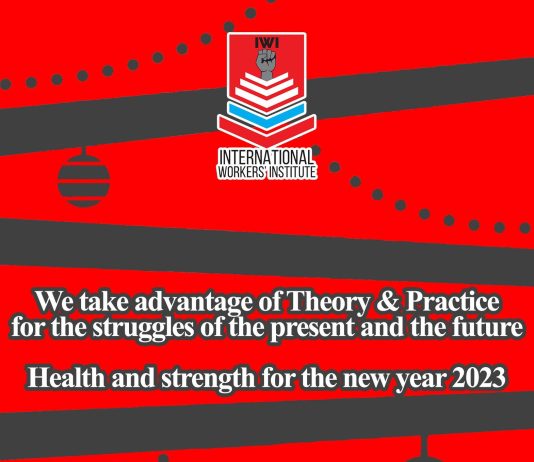 IWI

INTERNATIONAL
WORKERS' INSTITUTE

We take advantage of Theory & Practice for the struggles of the present and the future

Health and strength for the new year 2023